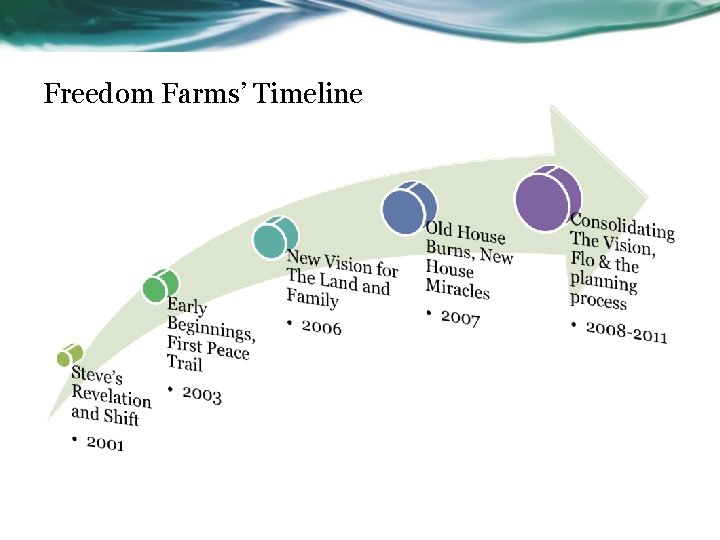 Freedom Farms' Timeline

Steve's Revelation and Shift

• 2001

Early Beginnings, First Peace Trail

• 2003

New Vision for The Land and Family

• 2006

Old House Burns, New House Miracles

• 2007

Consolidating The Vision, Flo & the planning process

• 2008-2011